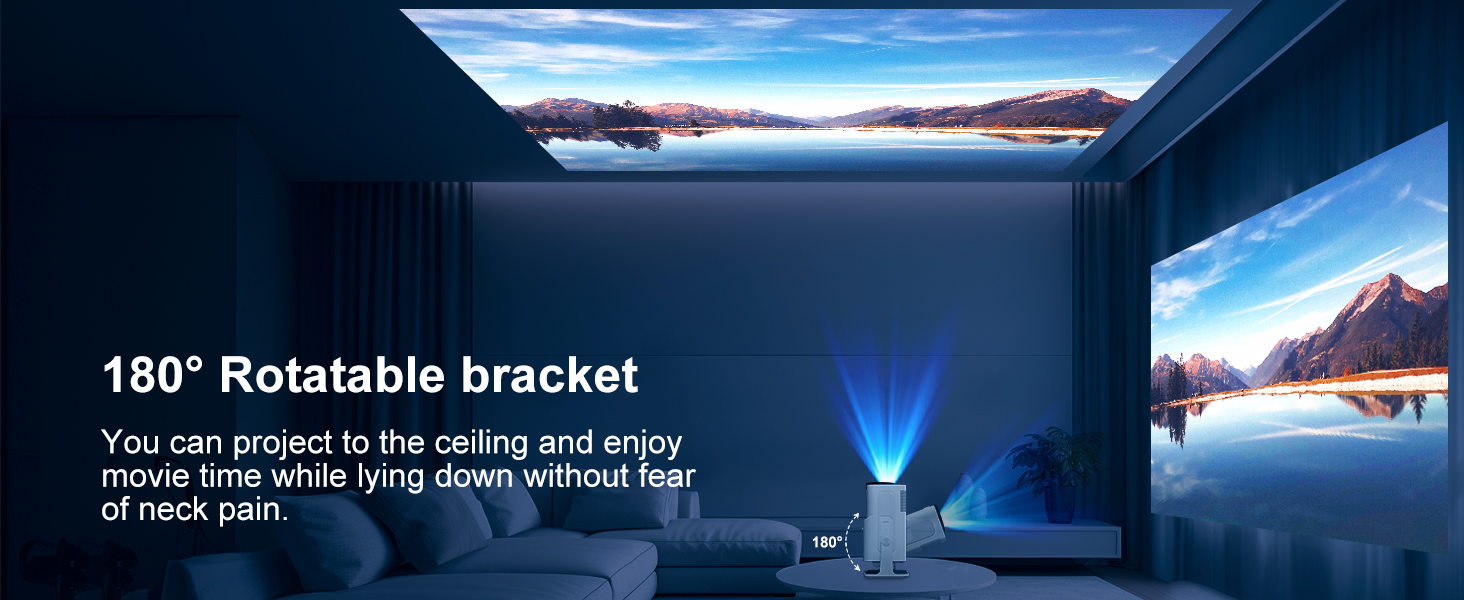 180° Rotatable bracket

You can project to the ceiling and enjoy movie time while lying down without fear of neck pain.

180°